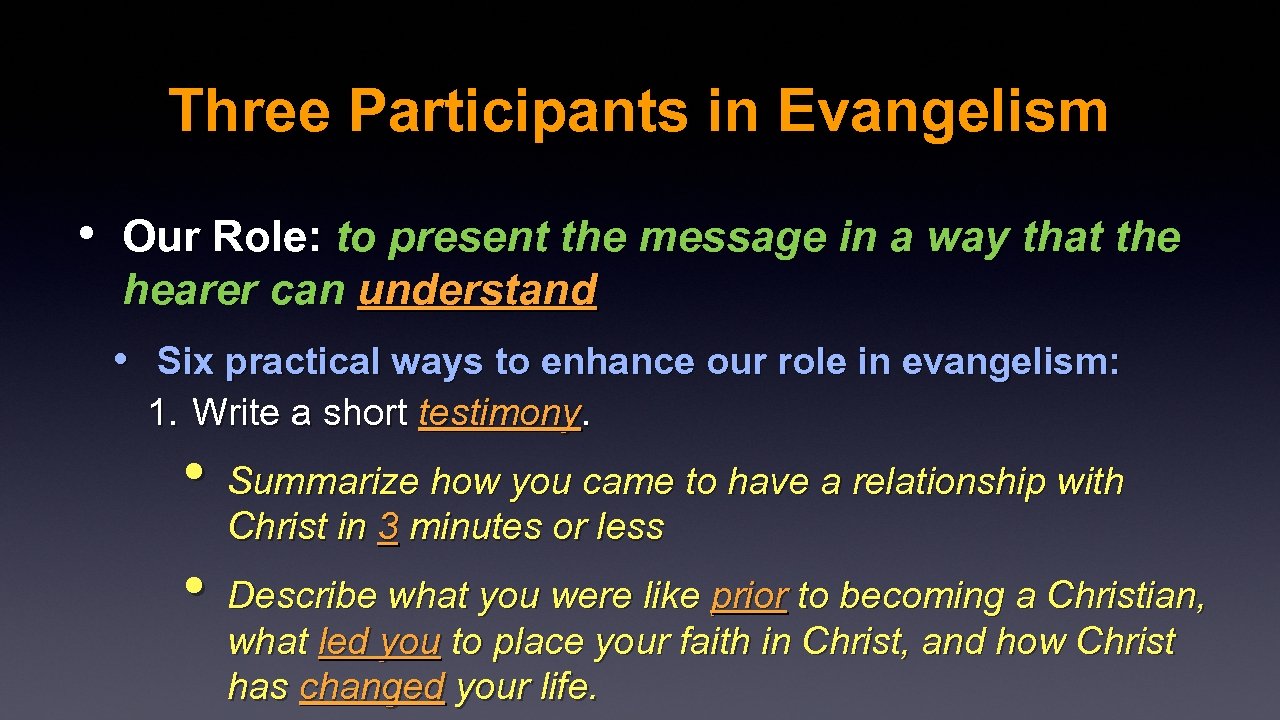 Three Participants in Evangelism

• Our Role: to present the message in a way that the hearer can understand

• Six practical ways to enhance our role in evangelism:
1. Write a short testimony.

• Summarize how you came to have a relationship with Christ in 3 minutes or less

• Describe what you were like prior to becoming a Christian, what led you to place your faith in Christ, and how Christ has changed your life.